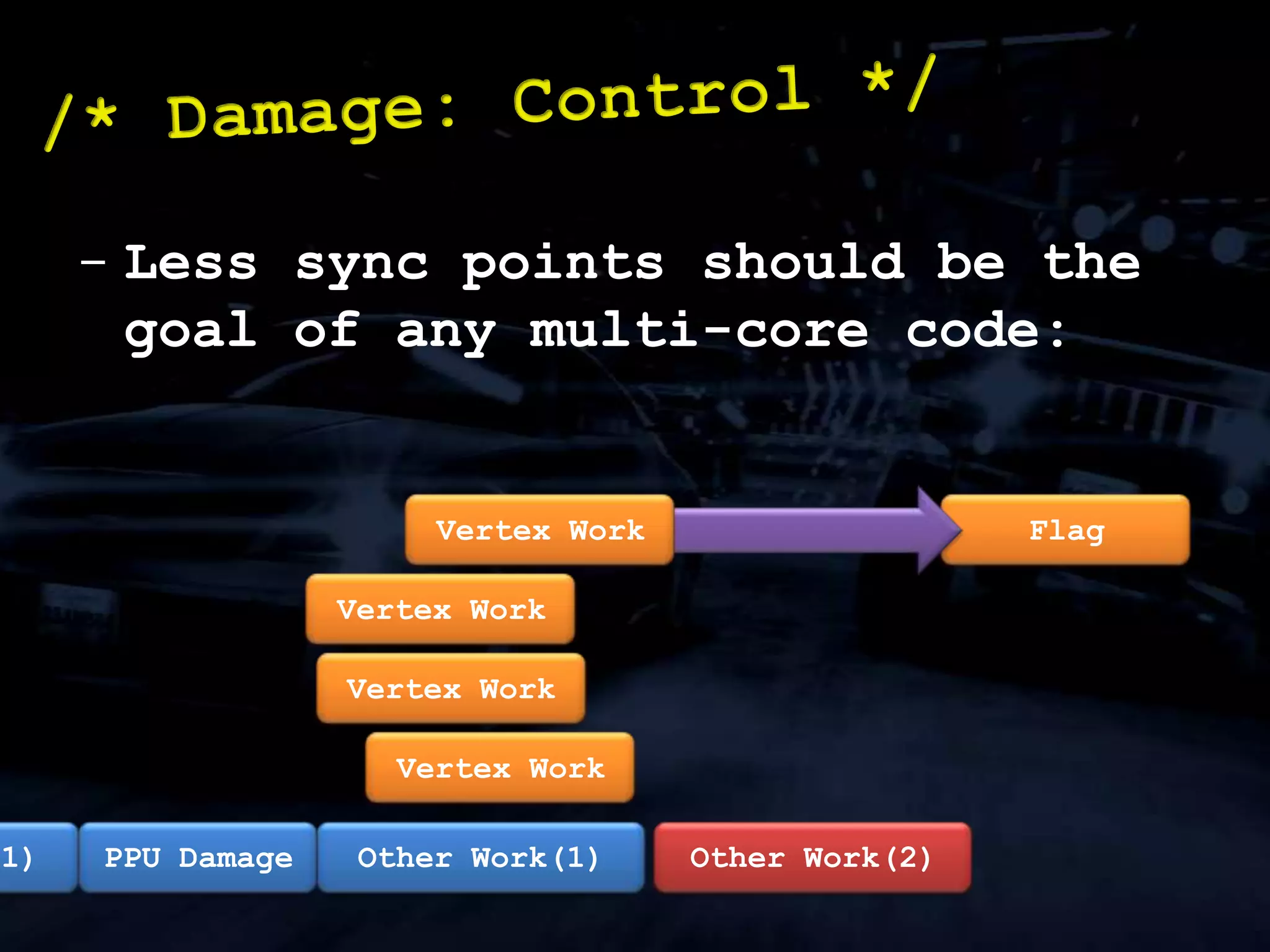 /* Damage: Control */

– Less sync points should be the goal of any multi-core code:

Vertex Work

Flag

Vertex Work

Vertex Work

Vertex Work

1)

PPU Damage

Other Work(1)

Other Work(2)